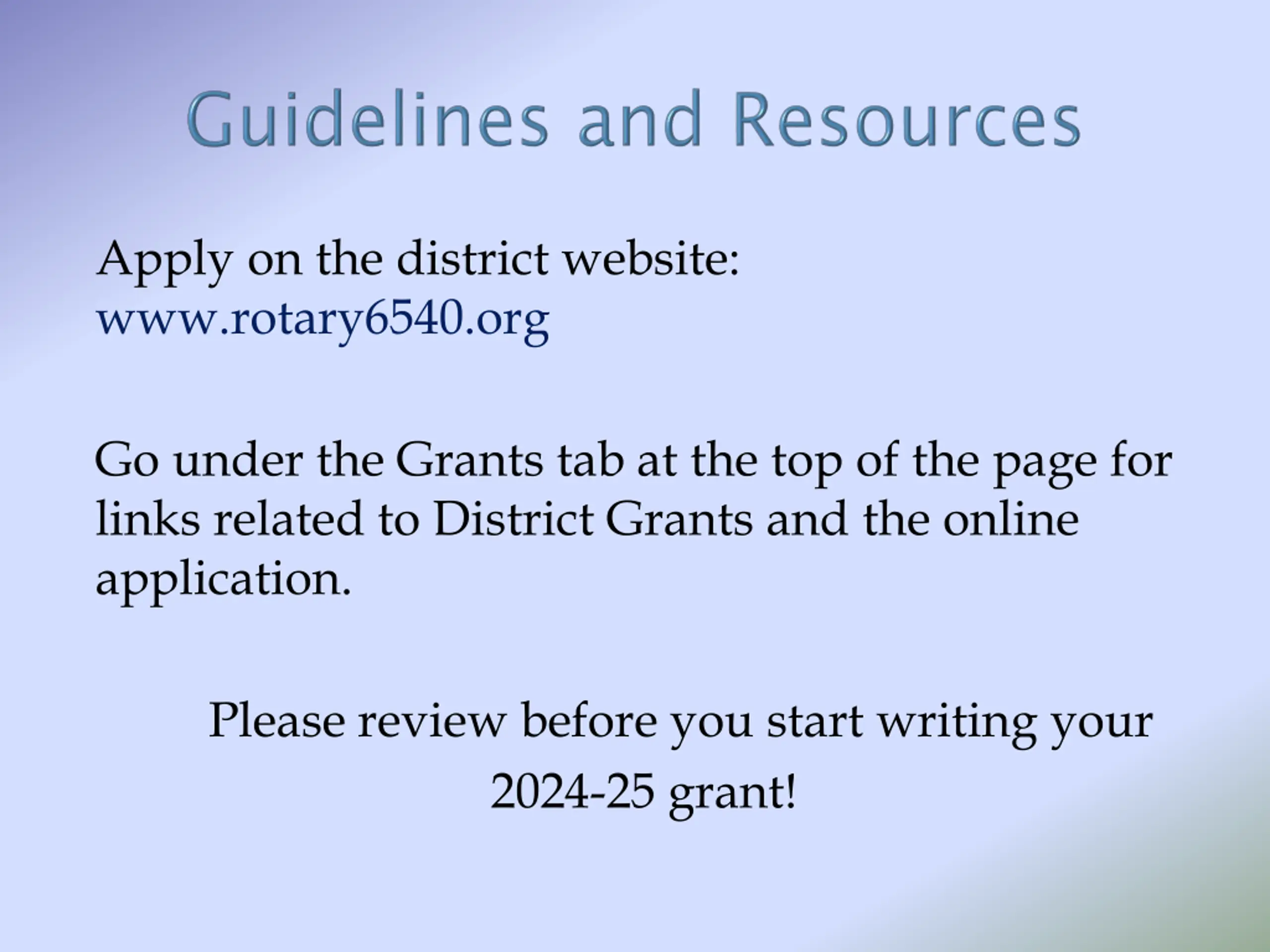 Guidelines and Resources

Apply on the district website:
www.rotary6540.org

Go under the Grants tab at the top of the page for links related to District Grants and the online application.

Please review before you start writing your 2024-25 grant!